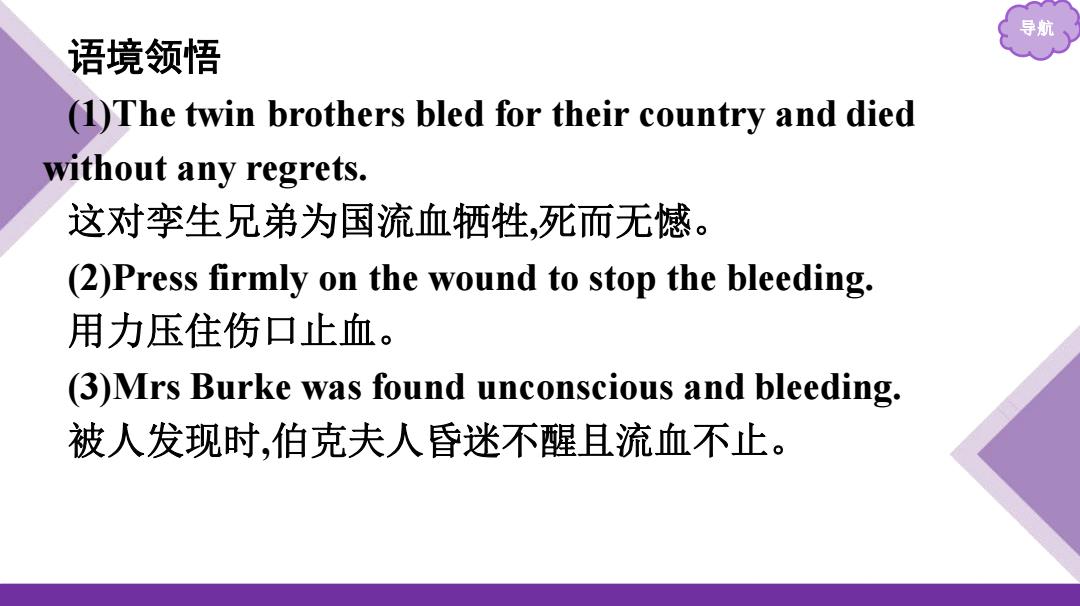 导航

语境领悟

(1)The twin brothers bled for their country and died without any regrets.

这对孪生兄弟为国流血牺牲,死而无憾。

(2)Press firmly on the wound to stop the bleeding.

用力压住伤口止血。

(3)Mrs Burke was found unconscious and bleeding.

被人发现时,伯克夫人昏迷不醒且流血不止。